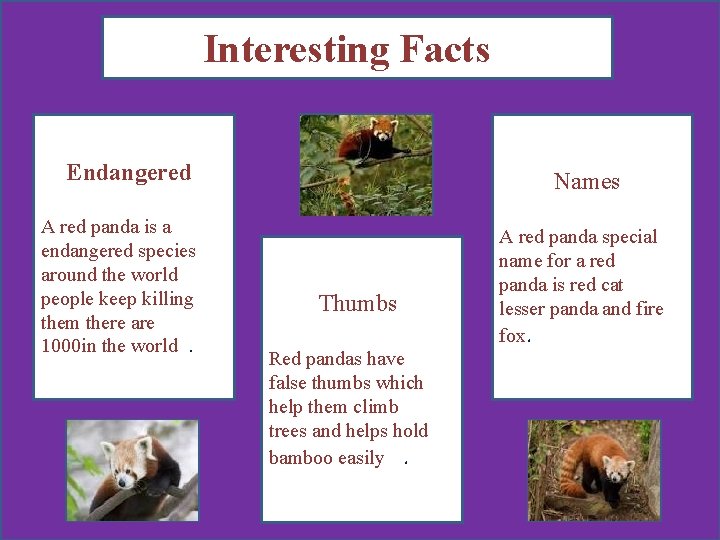 Interesting Facts

Endangered

A red panda is a endangered species around the world people keep killing them there are 1000in the world .

Thumbs

Red pandas have false thumbs which help them climb trees and helps hold bamboo easily .

Names

A red panda special name for a red panda is red cat lesser panda and fire fox.